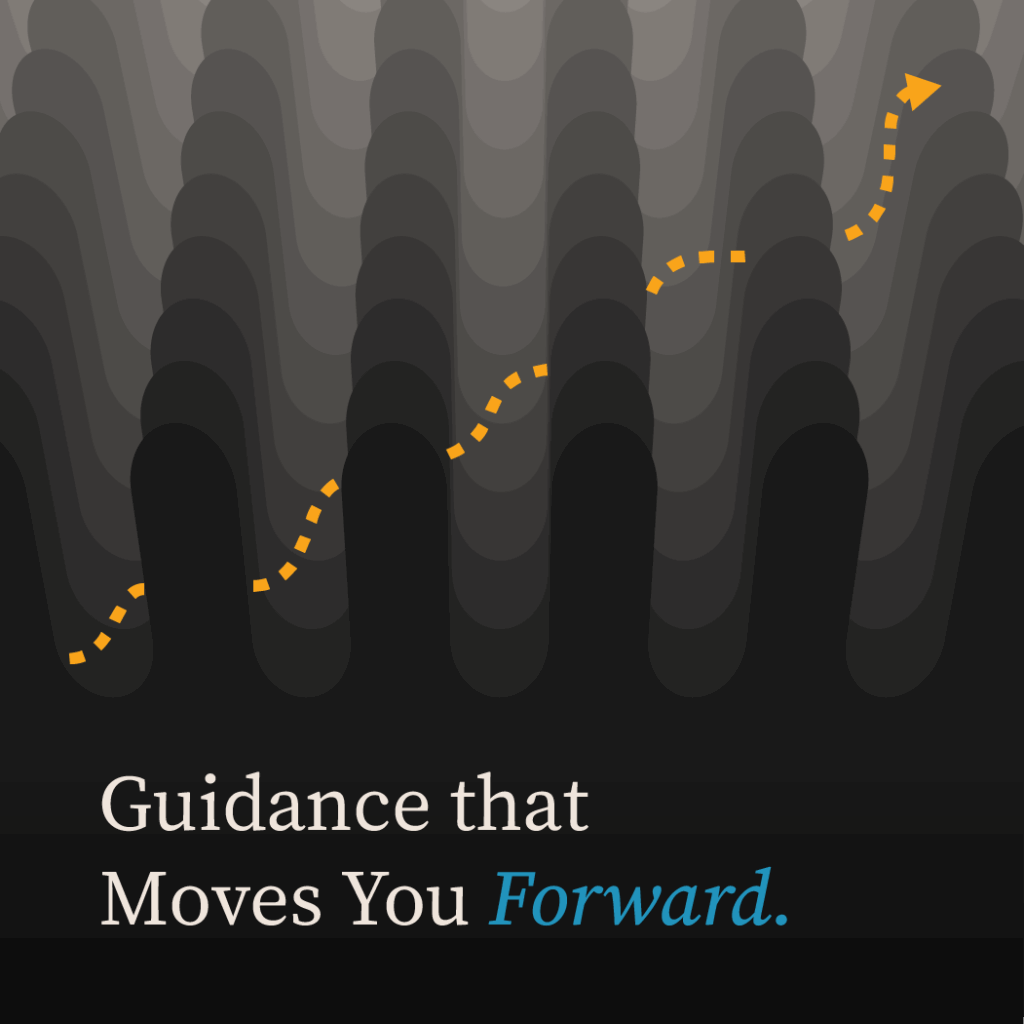 Guidance that Moves You Forward.